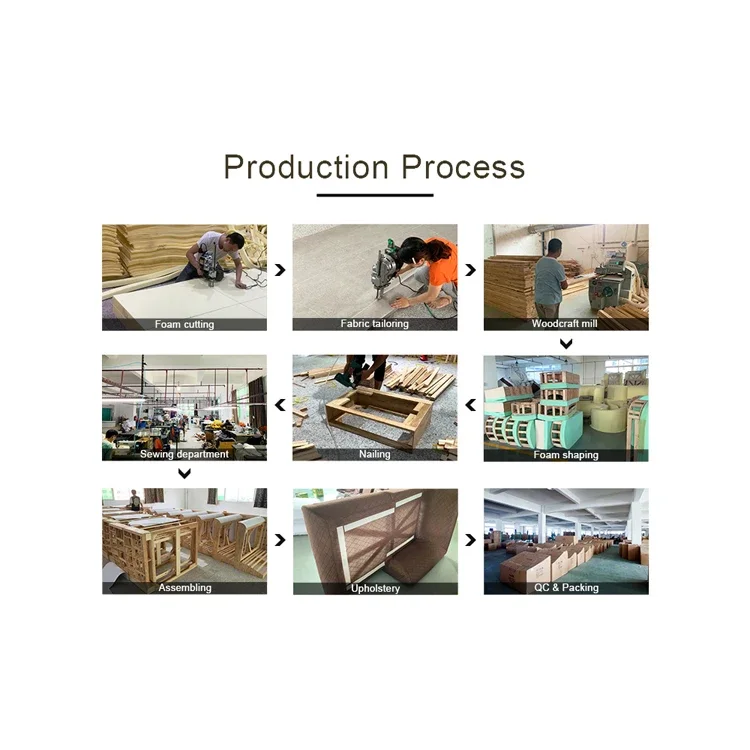 Production Process

Foam cutting

Fabric tailoring

Woodcraft mill

Foam shaping

Nailing

Sewing department

Assembling

Upholstery

QC & Packing